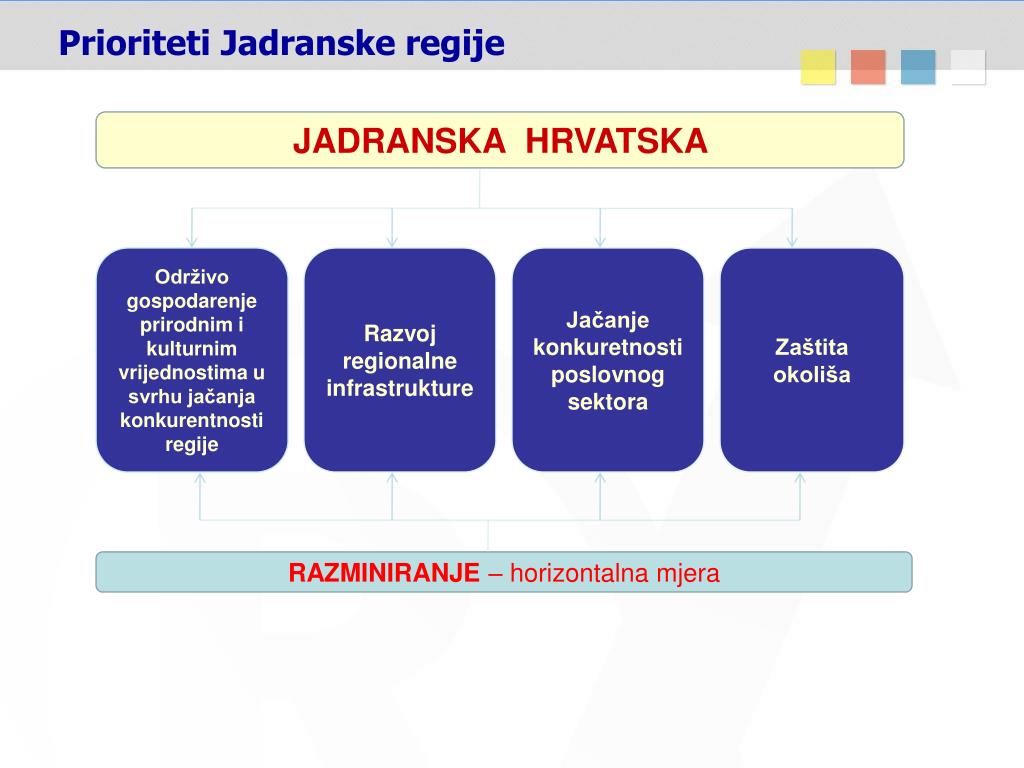 Prioriteti Jadranske regije

JADRANSKA HRVATSKA

Održivo gospodarenje prirodnim i kulturnim vrijednostima u svrhu jačanja konkurentnosti regije

Razvoj regionalne infrastrukture

Jačanje konkuretnosti poslovnog sektora

Zaštita okoliša

RAZMINIRANJE – horizontalna mjera